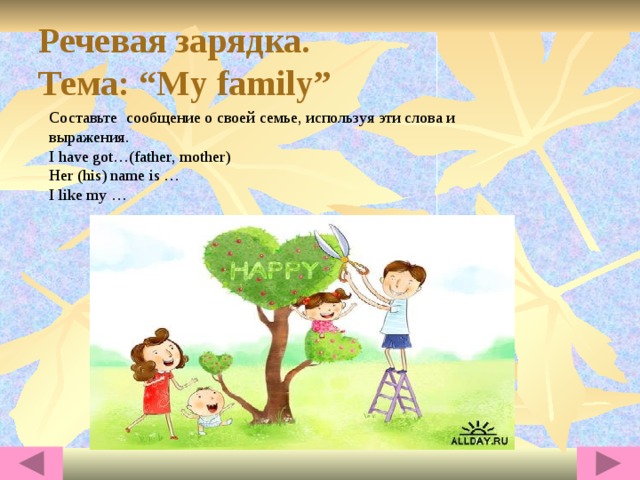 Речевая зарядка.
Тема: “My family”

Составьте сообщение о своей семье, используя эти слова и выражения.
I have got…(father, mother)
Her (his) name is …
I like my …

HAPPY

ALLDAY.RU